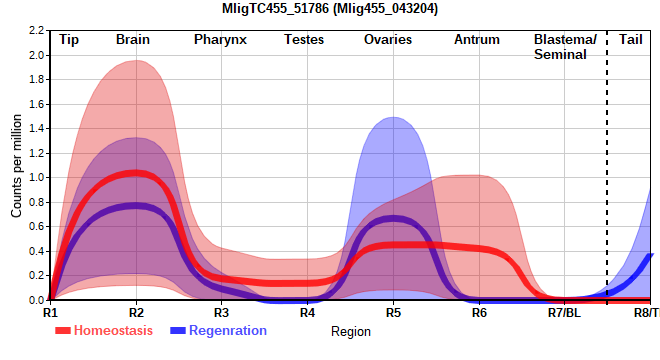 MligTC455_51786 (Mlig455_043204)

Tip Brain Pharynx Testes Ovaries Antrum Blastema/ Seminal Tail

Counts per million

2.2
2.0
1.8
1.6
1.4
1.2
1.0
0.8
0.6
0.4
0.2
0.0

R1 R2 R3 R4 R5 R6 R7/BL R8/T

Homeostasis Regenration

Region